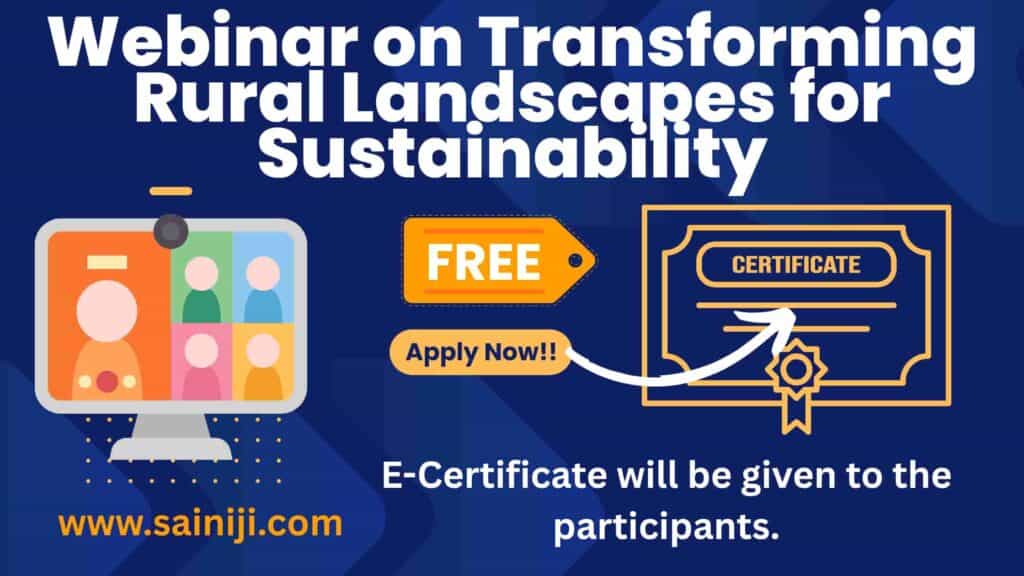 Webinar on Transforming Rural Landscapes for Sustainability

FREE

CERTIFICATE

Apply Now!!

E-Certificate will be given to the participants.

www.sainiji.com